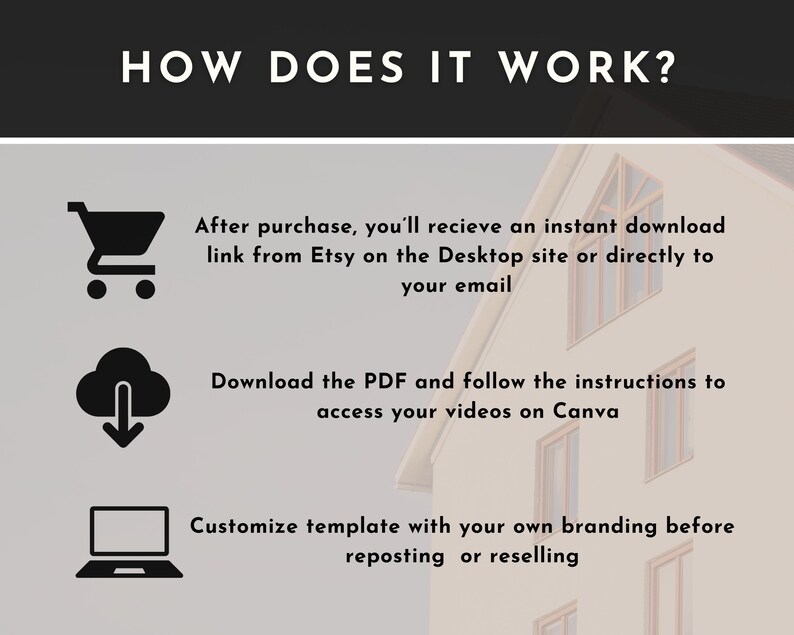 HOW DOES IT WORK?

After purchase, you'll recieve an instant download link from Etsy on the Desktop site or directly to your email

Download the PDF and follow the instructions to access your videos on Canva

Customize template with your own branding before reposting  or reselling